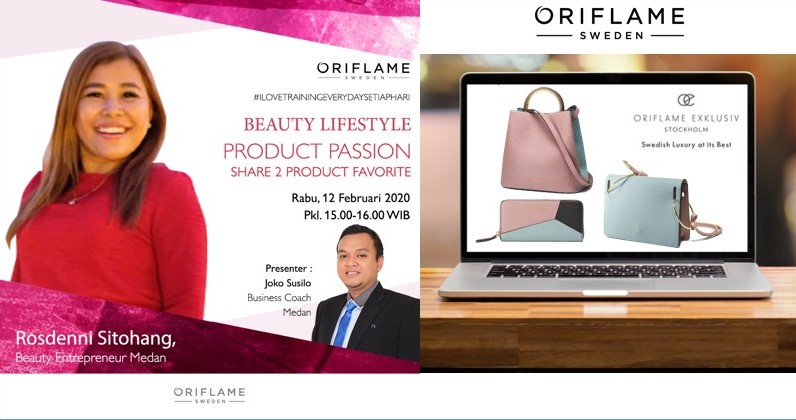 ORIFLAME
SWEDEN

#ILOVETRAININGEVERYDAYSETIAPHARI

BEAUTY LIFESTYLE
PRODUCT PASSION
SHARE 2 PRODUCT FAVORITE

Rabu, 12 Februari 2020
Pkl. 15.00-16.00 WIB

Presenter :
Joko Susilo
Business Coach
Medan

Rosdenni Sitohang,
Beauty Entrepreneur Medan

ORIFLAME
SWEDEN

ORIFLAME
SWEDEN

ORIFLAME EXKLUSIV
STOCKHOLM
Swedish Luxury at its Best